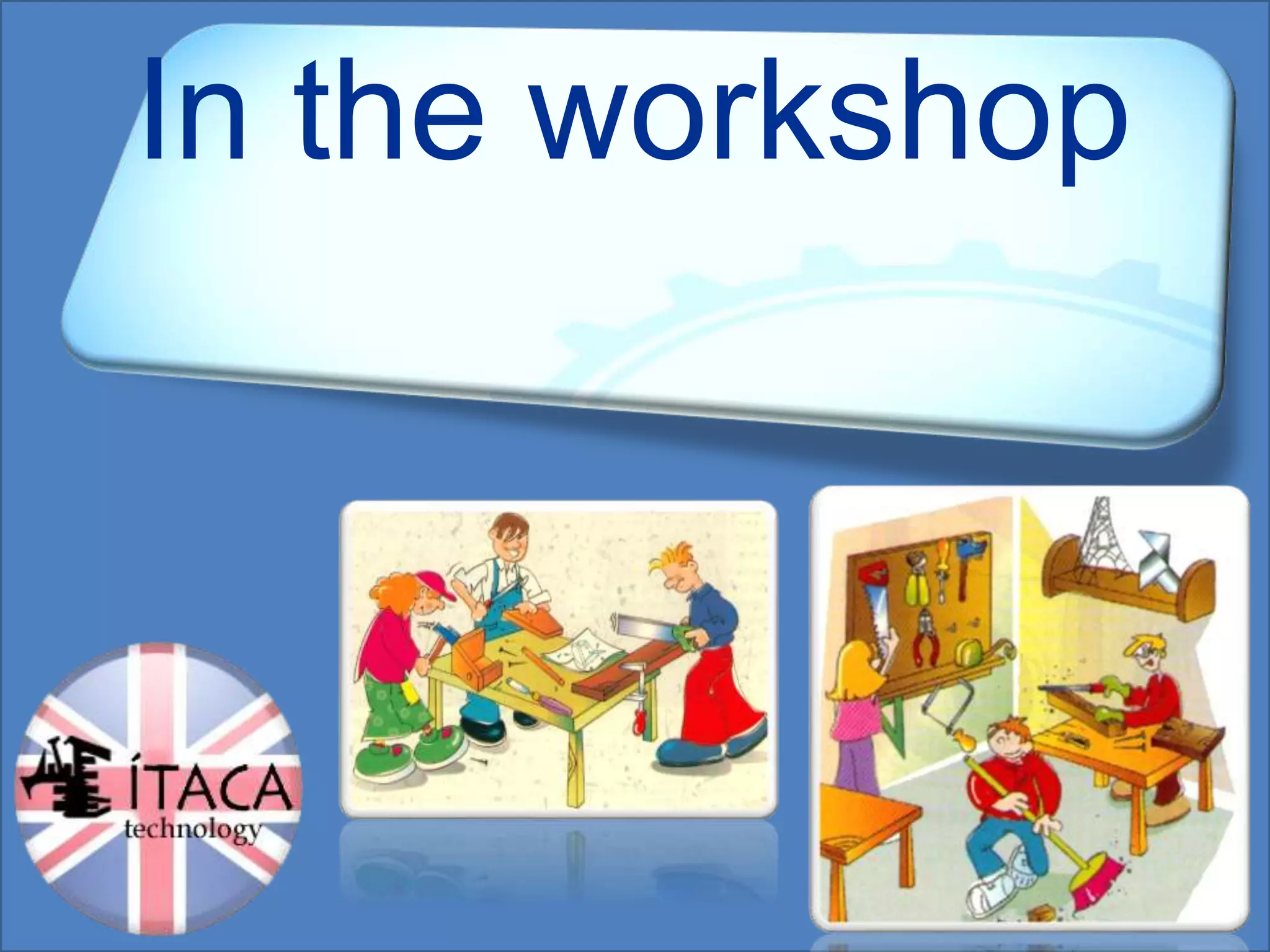 In the workshop

ÍTACA
technology